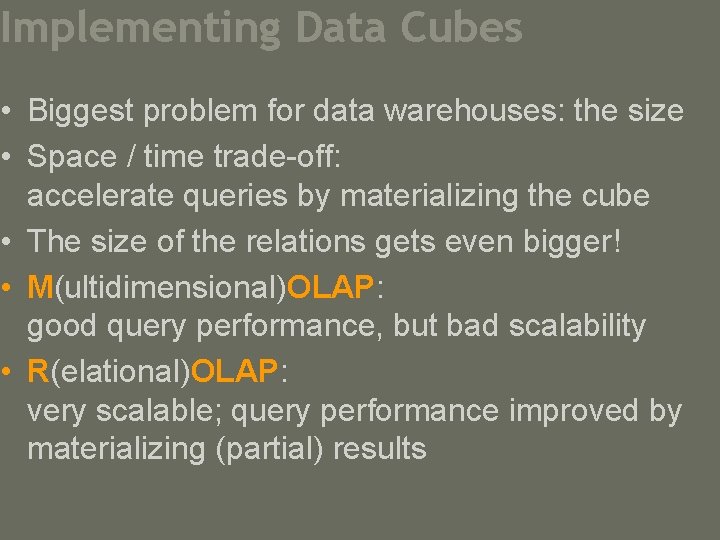 Implementing Data Cubes

• Biggest problem for data warehouses: the size
• Space / time trade-off: accelerate queries by materializing the cube
• The size of the relations gets even bigger!
• M(ultidimensional)OLAP: good query performance, but bad scalability
• R(elational)OLAP: very scalable; query performance improved by materializing (partial) results